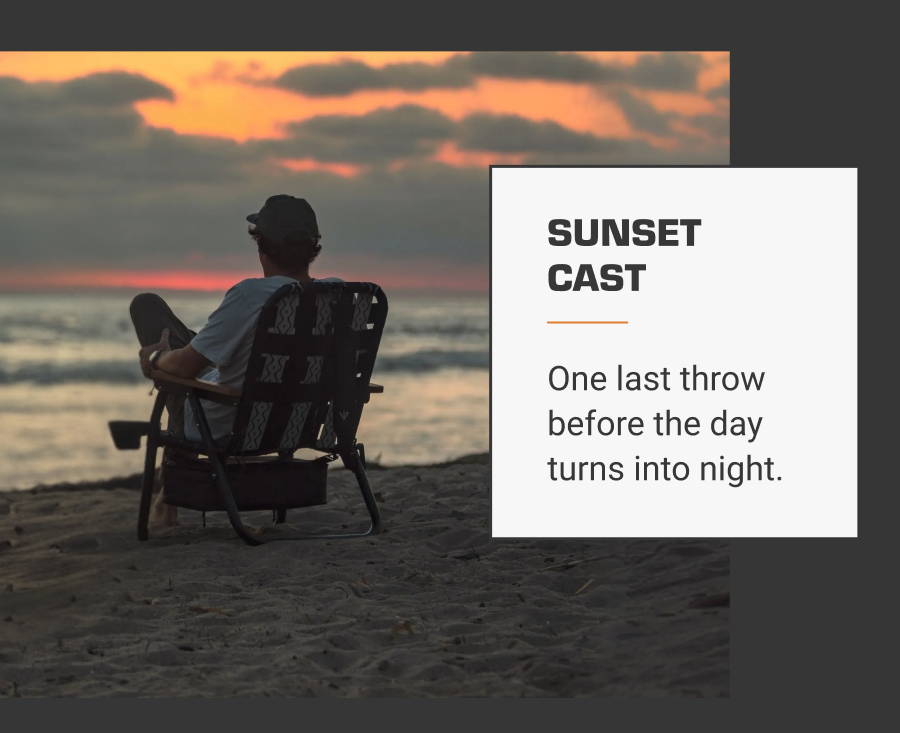 SUNSET CAST

One last throw before the day turns into night.